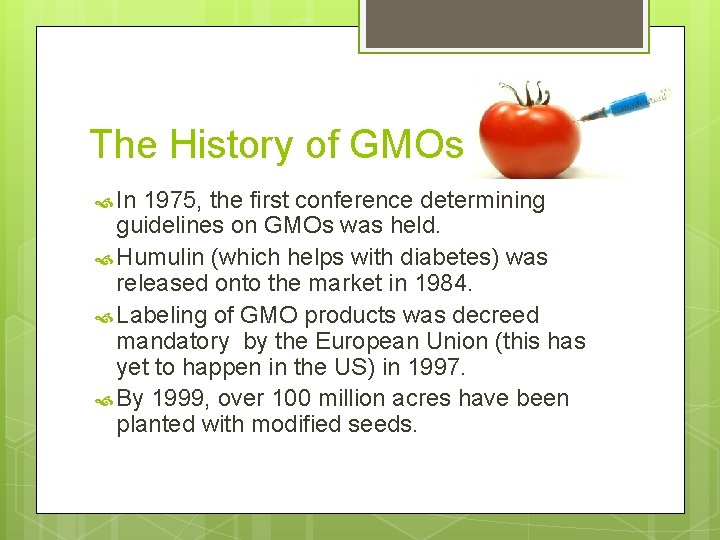 The History of GMOs

In 1975, the first conference determining guidelines on GMOs was held.

Humulin (which helps with diabetes) was released onto the market in 1984.

Labeling of GMO products was decreed mandatory by the European Union (this has yet to happen in the US) in 1997.

By 1999, over 100 million acres have been planted with modified seeds.